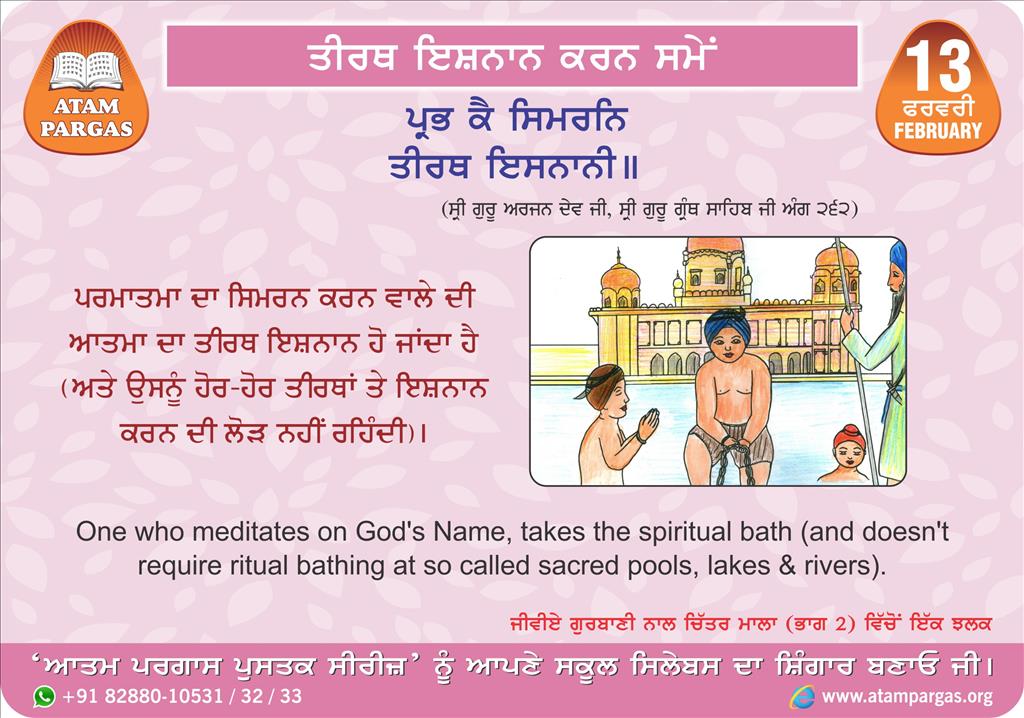 ATAM PARGAS

ਤੀਰਥ ਇਸ਼ਨਾਨ ਕਰਨ ਸਮੇਂ

13
ਫਰਵਰੀ
FEBRUARY

ਪ੍ਰਭ ਕੈ ਸਿਮਰਨਿ
ਤੀਰਥ ਇਸਨਾਨੀ॥

(ਸ੍ਰੀ ਗੁਰੂ ਅਰਜਨ ਦੇਵ ਜੀ, ਸ੍ਰੀ ਗੁਰੂ ਗ੍ਰੰਥ ਸਾਹਿਬ ਜੀ ਅੰਗ ੨੬੨)

ਪਰਮਾਤਮਾ ਦਾ ਸਿਮਰਨ ਕਰਨ ਵਾਲੇ ਦੀ ਆਤਮਾ ਦਾ ਤੀਰਥ ਇਸ਼ਨਾਨ ਹੋ ਜਾਂਦਾ ਹੈ (ਅਤੇ ਉਸਨੂੰ ਹੋਰ-ਹੋਰ ਤੀਰਥਾਂ ਤੇ ਇਸ਼ਨਾਨ ਕਰਨ ਦੀ ਲੋੜ ਨਹੀਂ ਰਹਿੰਦੀ)।

One who meditates on God's Name, takes the spiritual bath (and doesn't require ritual bathing at so called sacred pools, lakes & rivers).

ਜੀਵੀਏ ਗੁਰਬਾਣੀ ਨਾਲ ਚਿੱਤਰ ਮਾਲਾ (ਭਾਗ 2) ਵਿੱਚੋਂ ਇੱਕ ਝਲਕ

'ਆਤਮ ਪਰਗਾਸ ਪੁਸਤਕ ਸੀਰੀਜ਼' ਨੂੰ ਆਪਣੇ ਸਕੂਲ ਸਿਲੇਬਸ ਦਾ ਸ਼ਿੰਗਾਰ ਬਣਾਓ ਜੀ।

+91 82880-10531 / 32 / 33

www.atampargas.org